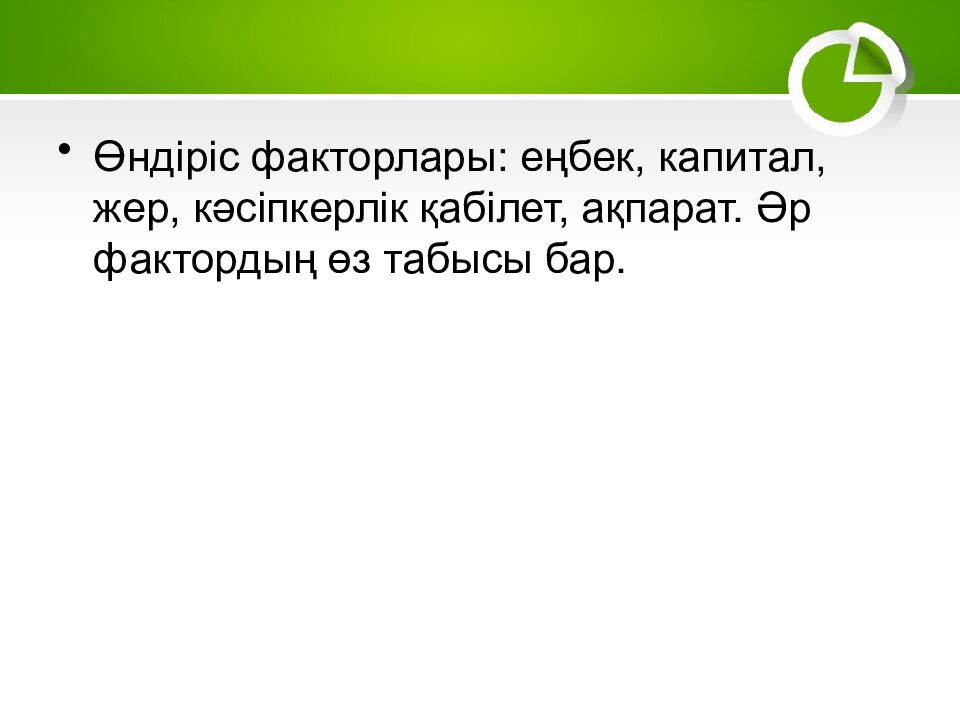 • Өндіріс факторлары: еңбек, капитал, жер, кәсіпкерлік қабілет, ақпарат. Әр фактордың өз табысы бар.